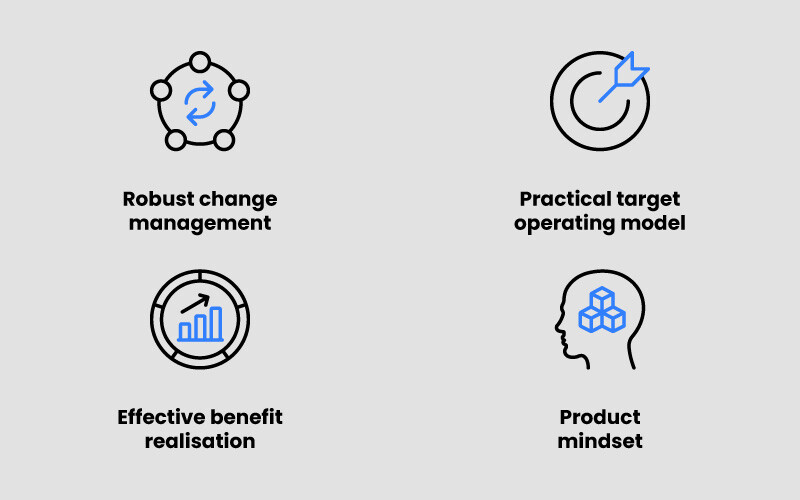 Robust change management

Practical target operating model

Effective benefit realisation

Product mindset